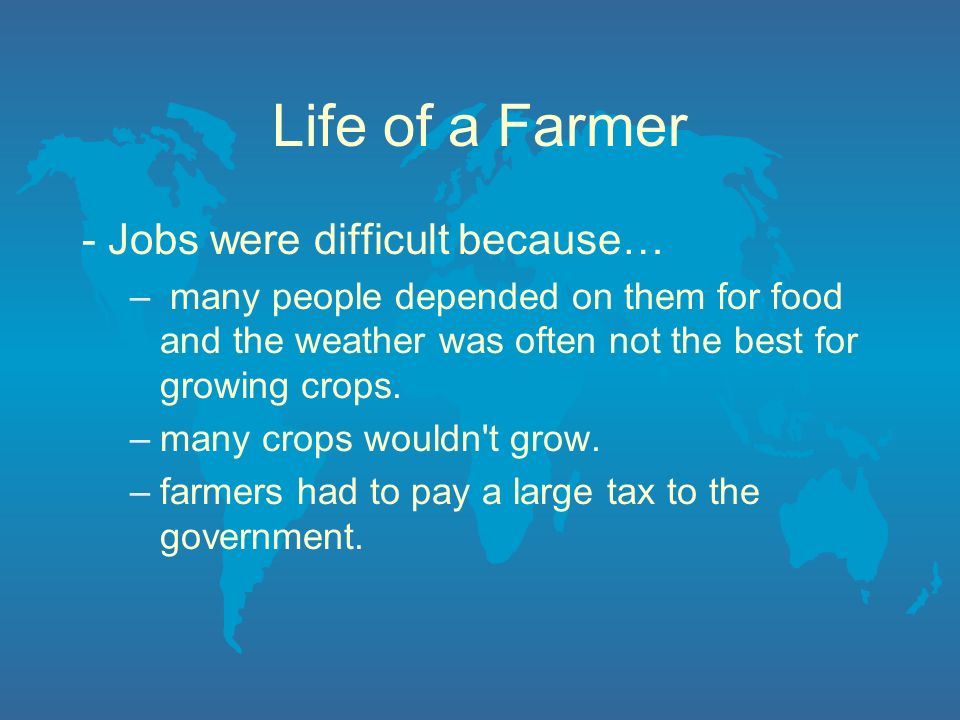 Life of a Farmer

- Jobs were difficult because…

– many people depended on them for food and the weather was often not the best for growing crops.

– many crops wouldn't grow.

– farmers had to pay a large tax to the government.